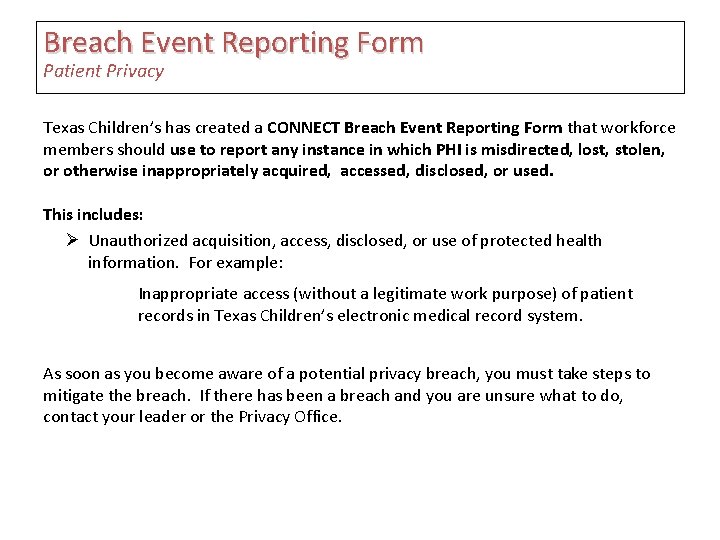 Breach Event Reporting Form
Patient Privacy

Texas Children's has created a CONNECT Breach Event Reporting Form that workforce members should use to report any instance in which PHI is misdirected, lost, stolen, or otherwise inappropriately acquired, accessed, disclosed, or used.

This includes:

➢ Unauthorized acquisition, access, disclosed, or use of protected health information. For example:

Inappropriate access (without a legitimate work purpose) of patient records in Texas Children's electronic medical record system.

As soon as you become aware of a potential privacy breach, you must take steps to mitigate the breach. If there has been a breach and you are unsure what to do, contact your leader or the Privacy Office.